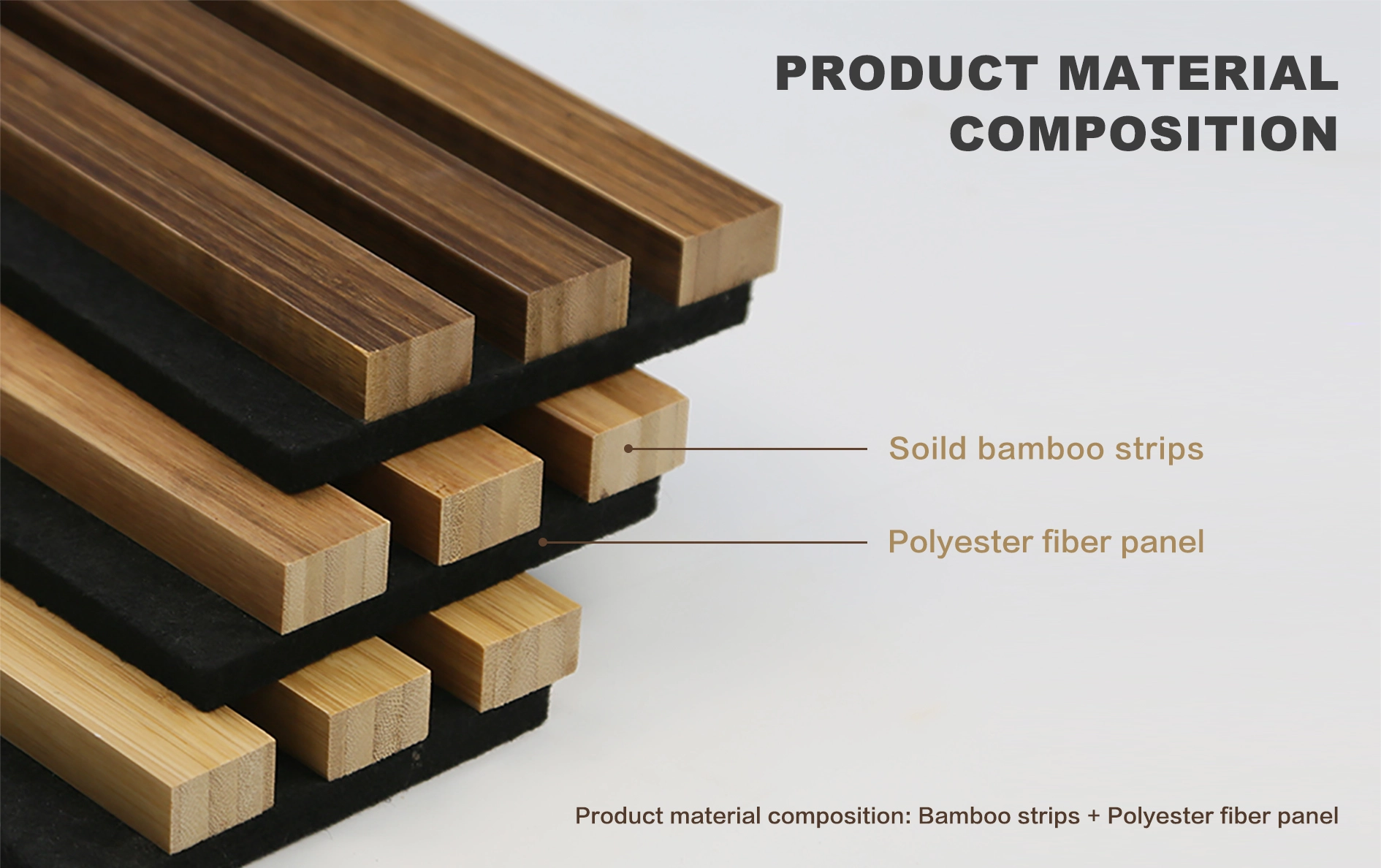 PRODUCT MATERIAL COMPOSITION

Soild bamboo strips

Polyester fiber panel

Product material composition: Bamboo strips + Polyester fiber panel